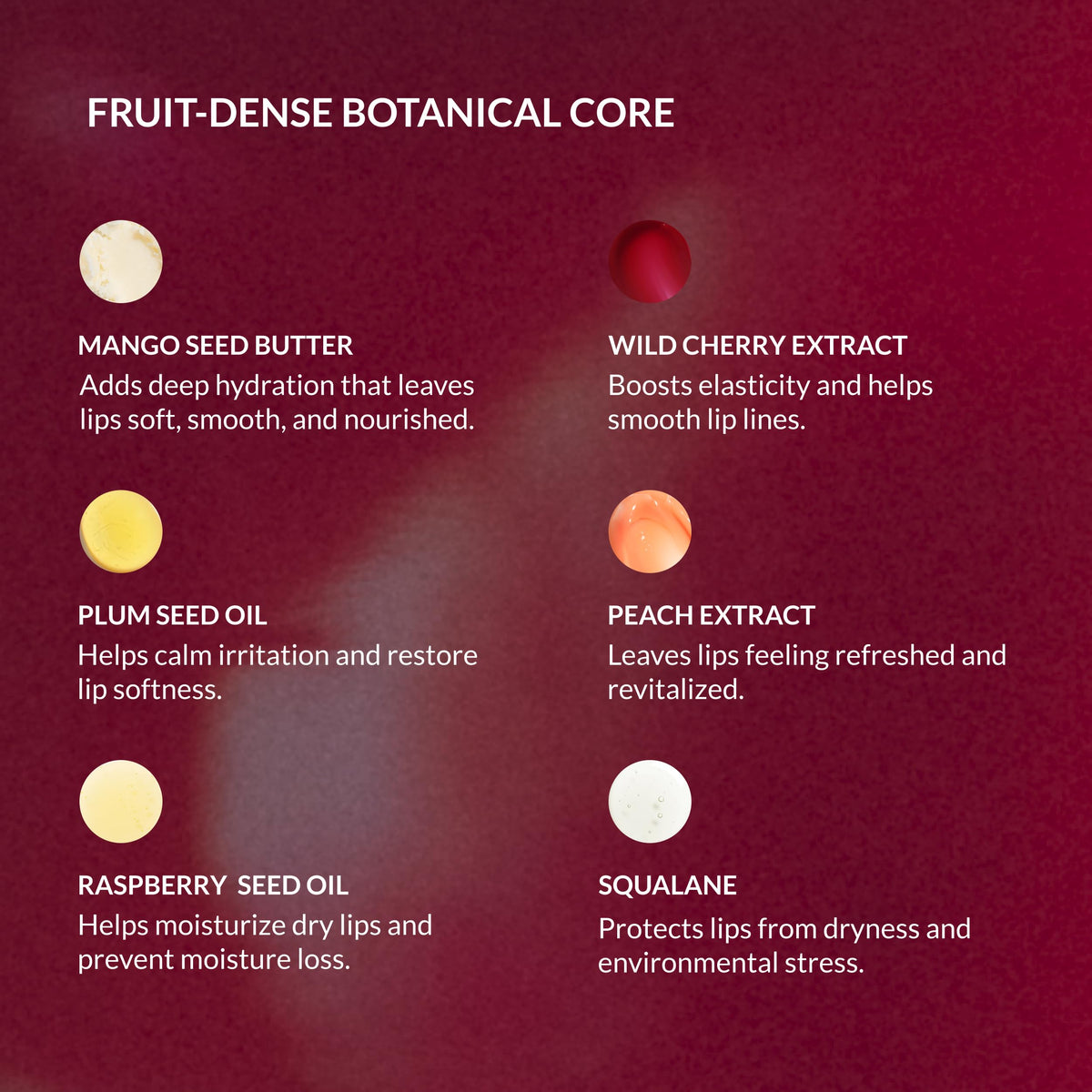 FRUIT-DENSE BOTANICAL CORE

MANGO SEED BUTTER
Adds deep hydration that leaves lips soft, smooth, and nourished.

PLUM SEED OIL
Helps calm irritation and restore lip softness.

RASPBERRY  SEED OIL
Helps moisturize dry lips and prevent moisture loss.

WILD CHERRY EXTRACT
Boosts elasticity and helps smooth lip lines.

PEACH EXTRACT
Leaves lips feeling refreshed and revitalized.

SQUALANE
Protects lips from dryness and environmental stress.